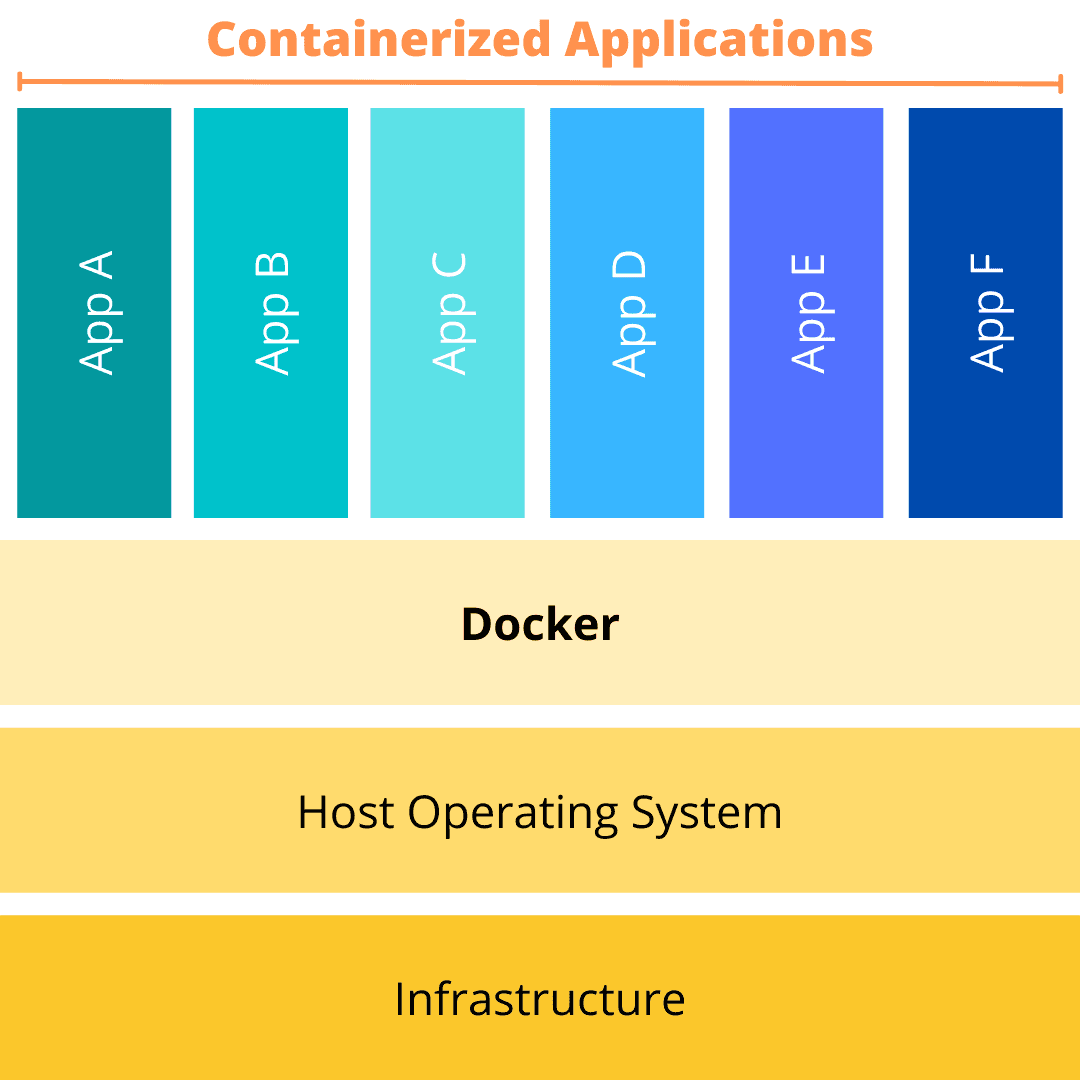 Containerized Applications

App A

App B

App C

App D

App E

App F

Docker

Host Operating System

Infrastructure